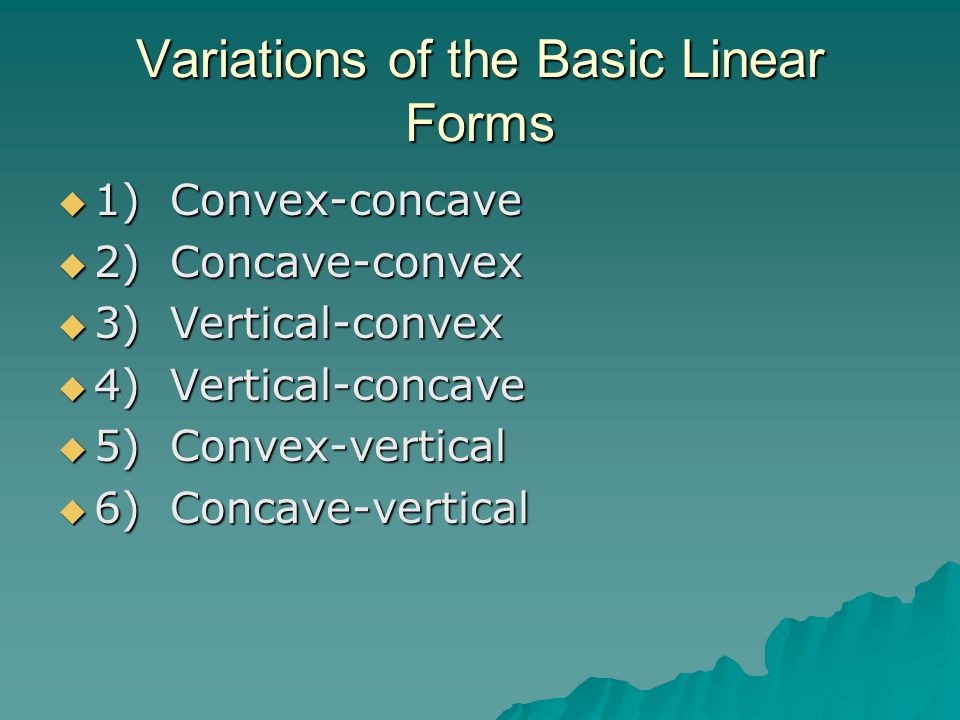 Variations of the Basic Linear Forms

1) Convex-concave
2) Concave-convex
3) Vertical-convex
4) Vertical-concave
5) Convex-vertical
6) Concave-vertical